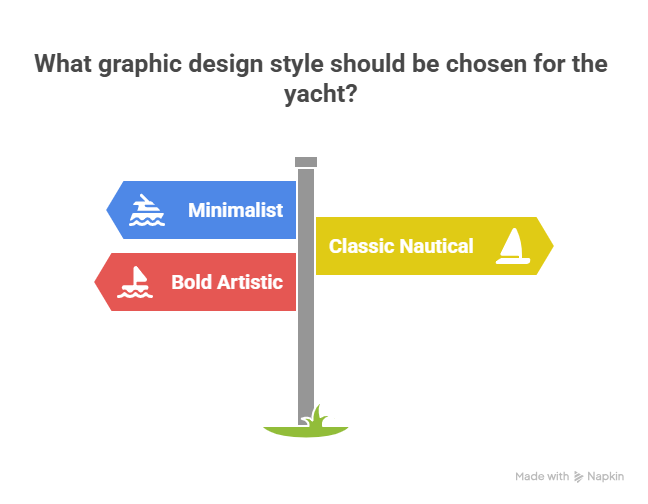 What graphic design style should be chosen for the yacht?

Minimalist

Classic Nautical

Bold Artistic

Made with Napkin